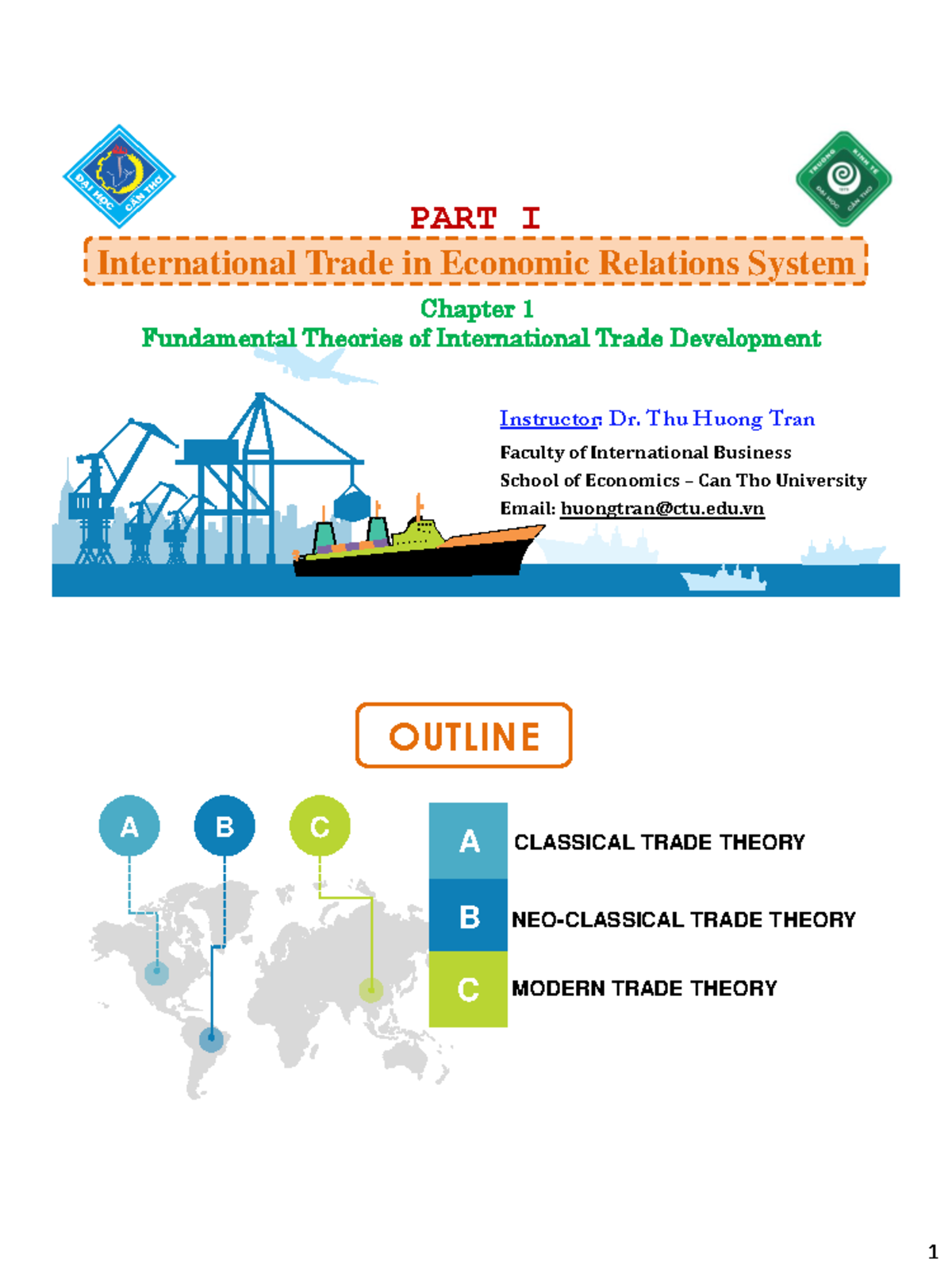 ĐẠI HỌC CẦN THƠ

TRƯỜNG KINH TẾ ĐẠI HỌC CẦN THƠ

PART I

International Trade in Economic Relations System

Chapter 1
Fundamental Theories of International Trade Development

Instructor: Dr. Thu Huong Tran
Faculty of International Business
School of Economics – Can Tho University
Email: huongtran@ctu.edu.vn

OUTLINE

A B C

A CLASSICAL TRADE THEORY
B NEO-CLASSICAL TRADE THEORY
C MODERN TRADE THEORY

1